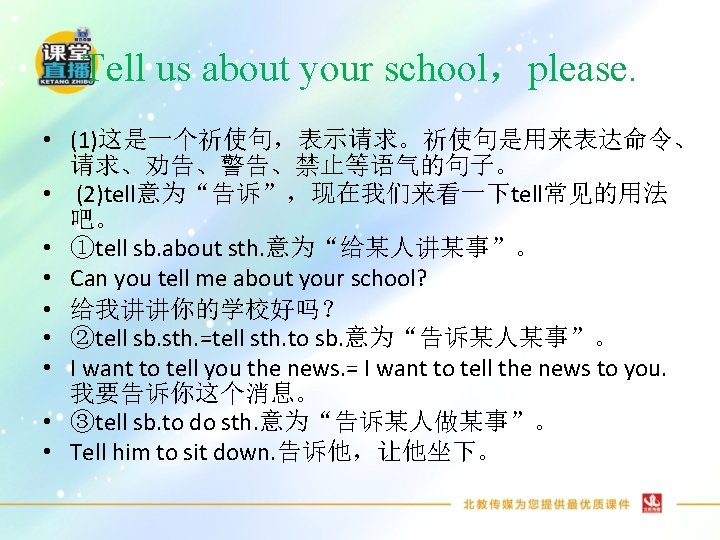 课堂直播
KETANG ZHIBO
Tell us about your school，please.

• (1)这是一个祈使句，表示请求。祈使句是用来表达命令、请求、劝告、警告、禁止等语气的句子。
• (2)tell意为“告诉”，现在我们来看一下tell常见的用法吧。
• ①tell sb.about sth.意为“给某人讲某事”。
• Can you tell me about your school?
• 给我讲讲你的学校好吗？
• ②tell sb.sth.=tell sth.to sb.意为“告诉某人某事”。
• I want to tell you the news.= I want to tell the news to you. 我要告诉你这个消息。
• ③tell sb.to do sth.意为“告诉某人做某事”。
• Tell him to sit down.告诉他，让他坐下。

北教传媒为您提供最优质课件